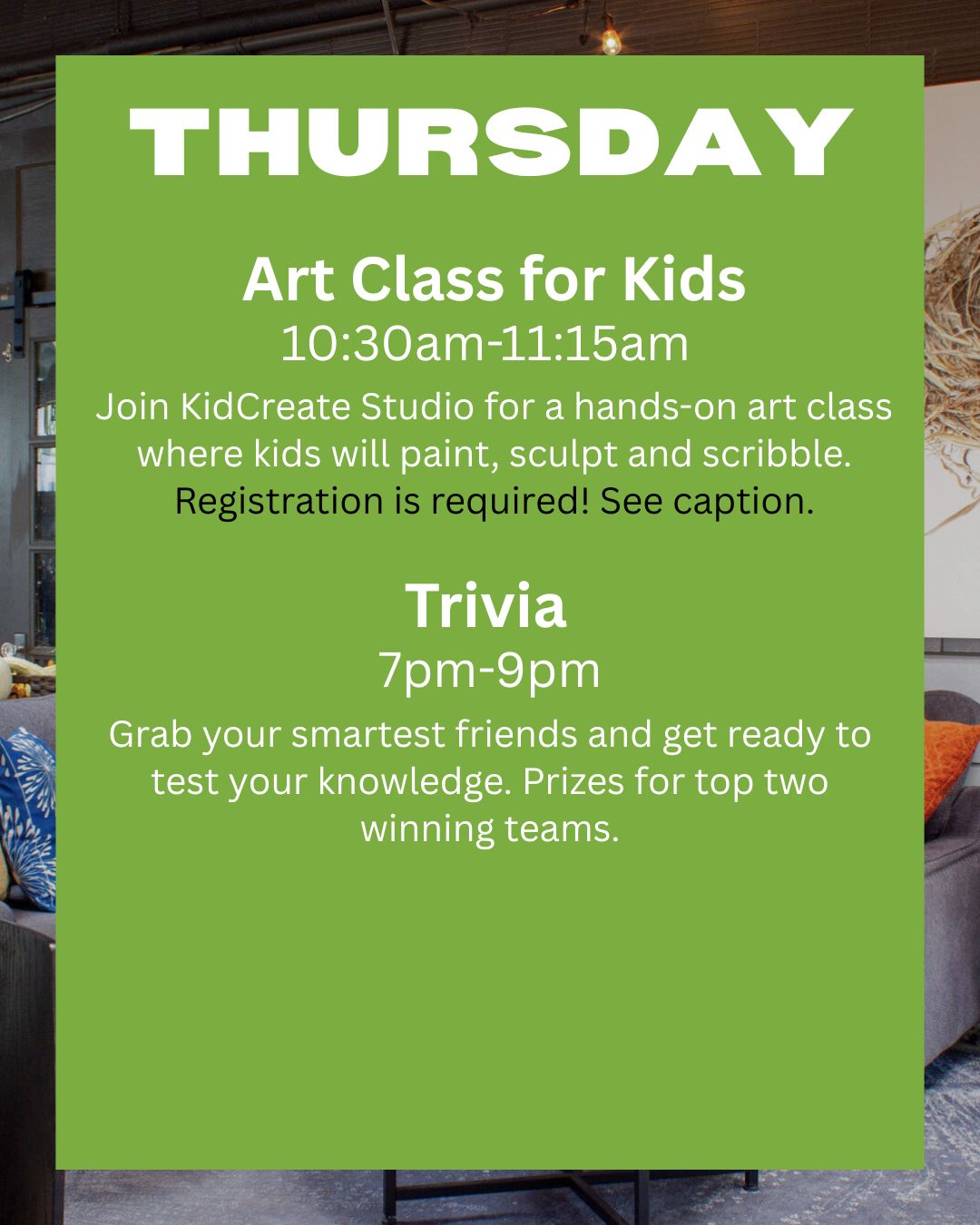 THURSDAY

Art Class for Kids
10:30am-11:15am
Join KidCreate Studio for a hands-on art class where kids will paint, sculpt and scribble. Registration is required! See caption.

Trivia
7pm-9pm
Grab your smartest friends and get ready to test your knowledge. Prizes for top two winning teams.